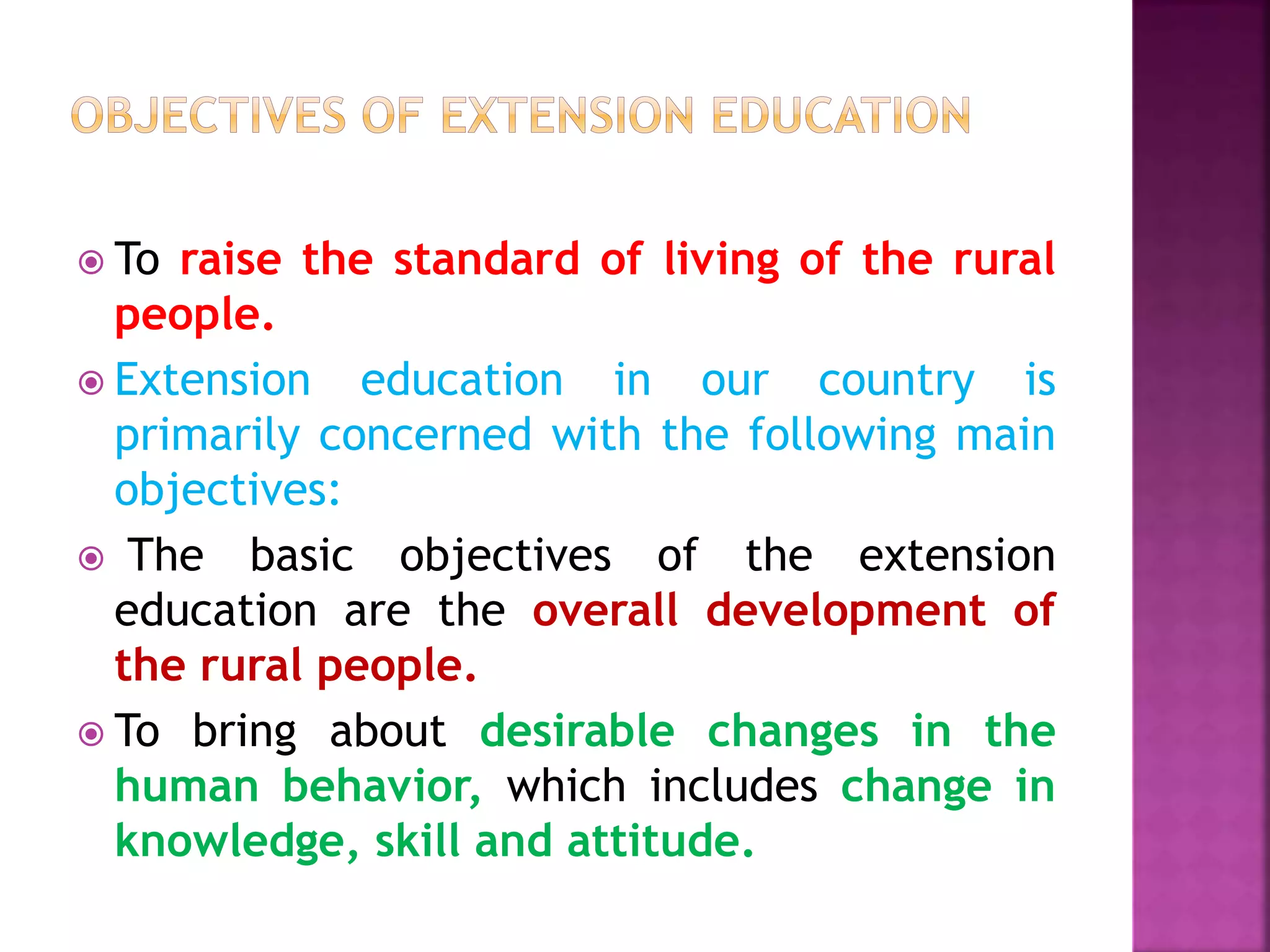 OBJECTIVES OF EXTENSION EDUCATION

To raise the standard of living of the rural people.

Extension education in our country is primarily concerned with the following main objectives:

The basic objectives of the extension education are the overall development of the rural people.

To bring about desirable changes in the human behavior, which includes change in knowledge, skill and attitude.